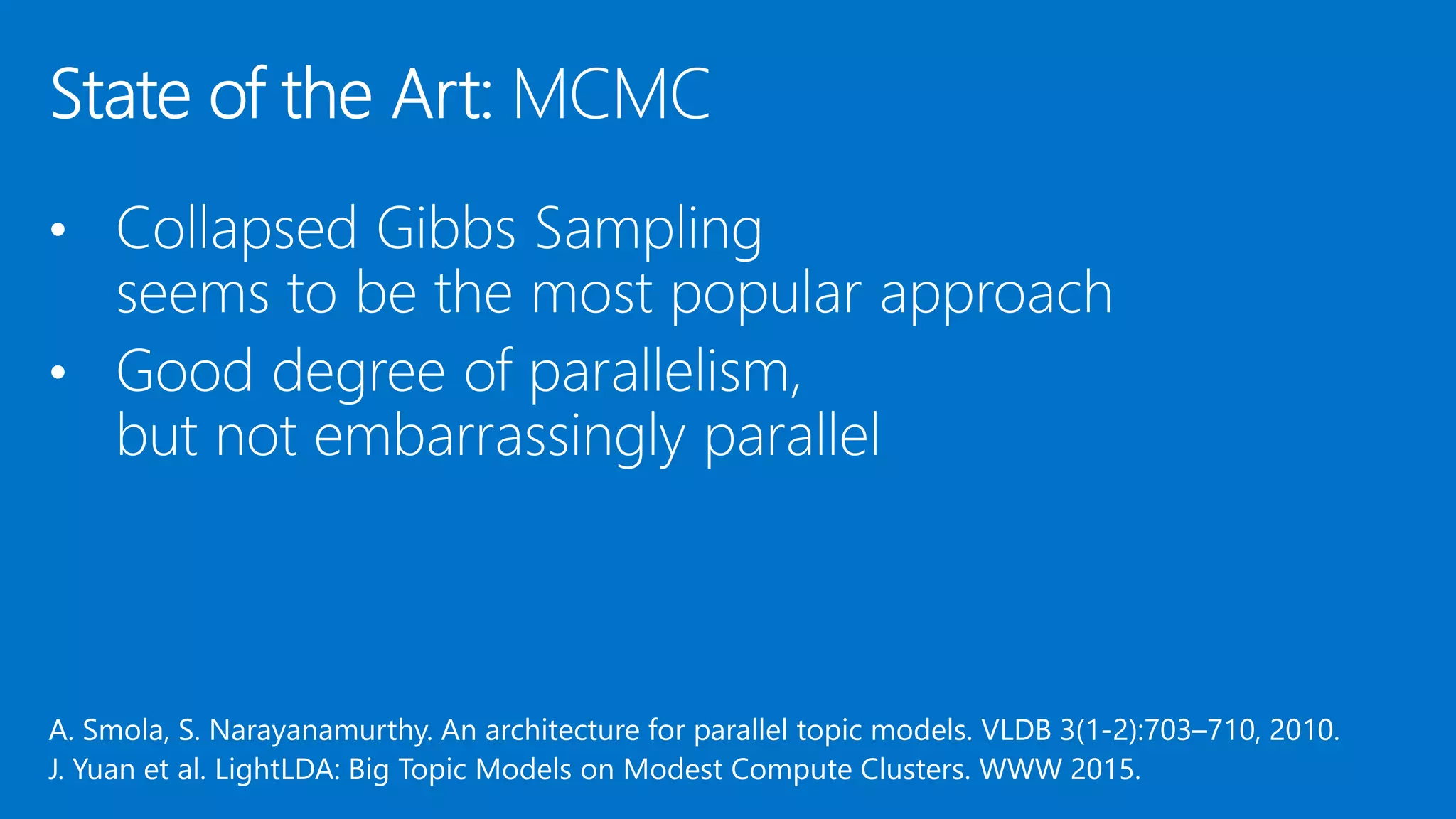 State of the Art: MCMC

• Collapsed Gibbs Sampling seems to be the most popular approach

• Good degree of parallelism, but not embarrassingly parallel

A. Smola, S. Narayanamurthy. An architecture for parallel topic models. VLDB 3(1-2):703–710, 2010.
J. Yuan et al. LightLDA: Big Topic Models on Modest Compute Clusters. WWW 2015.